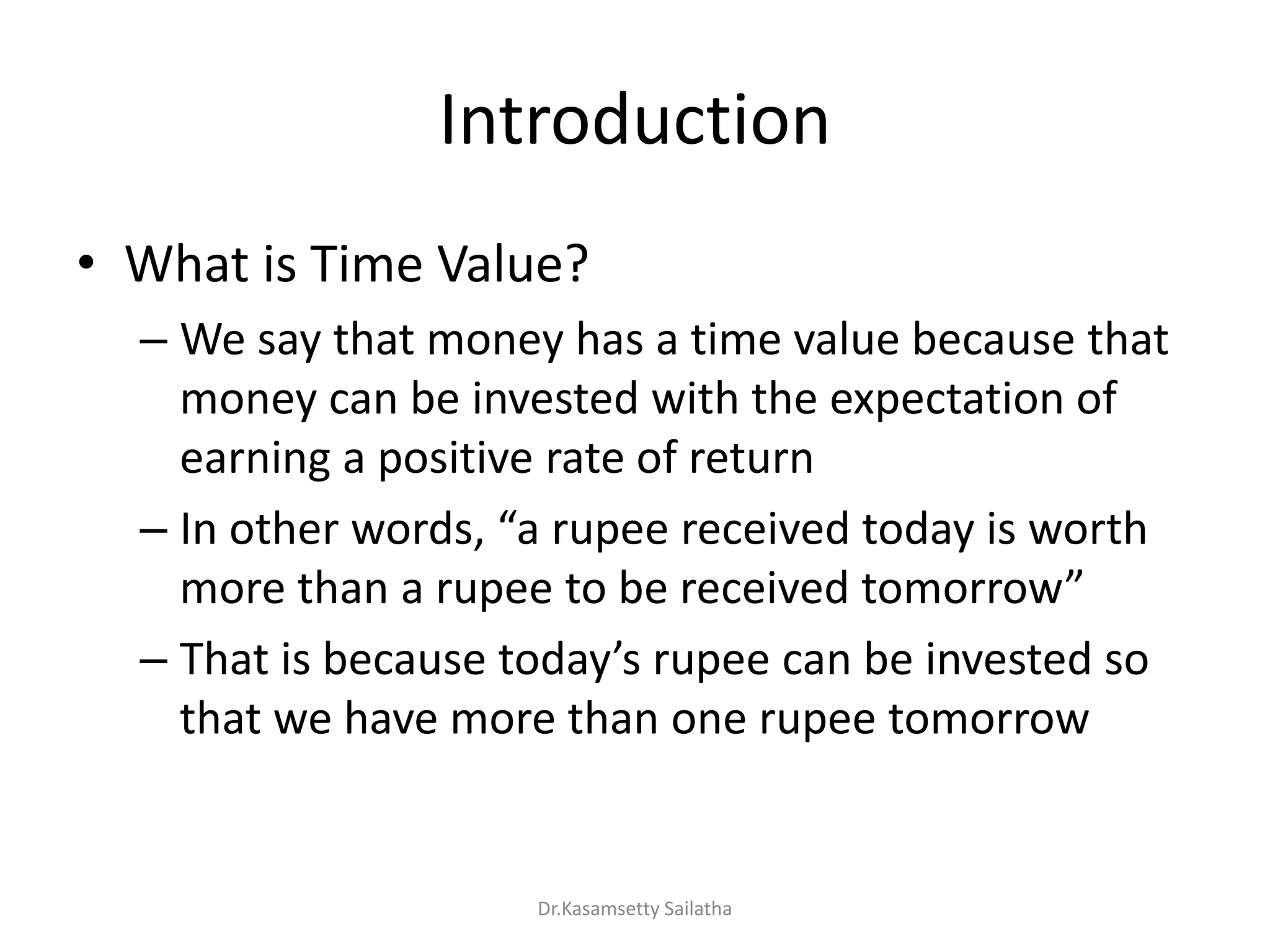 Introduction

• What is Time Value?
– We say that money has a time value because that money can be invested with the expectation of earning a positive rate of return
– In other words, “a rupee received today is worth more than a rupee to be received tomorrow”
– That is because today’s rupee can be invested so that we have more than one rupee tomorrow

Dr.Kasamsetty Sailatha